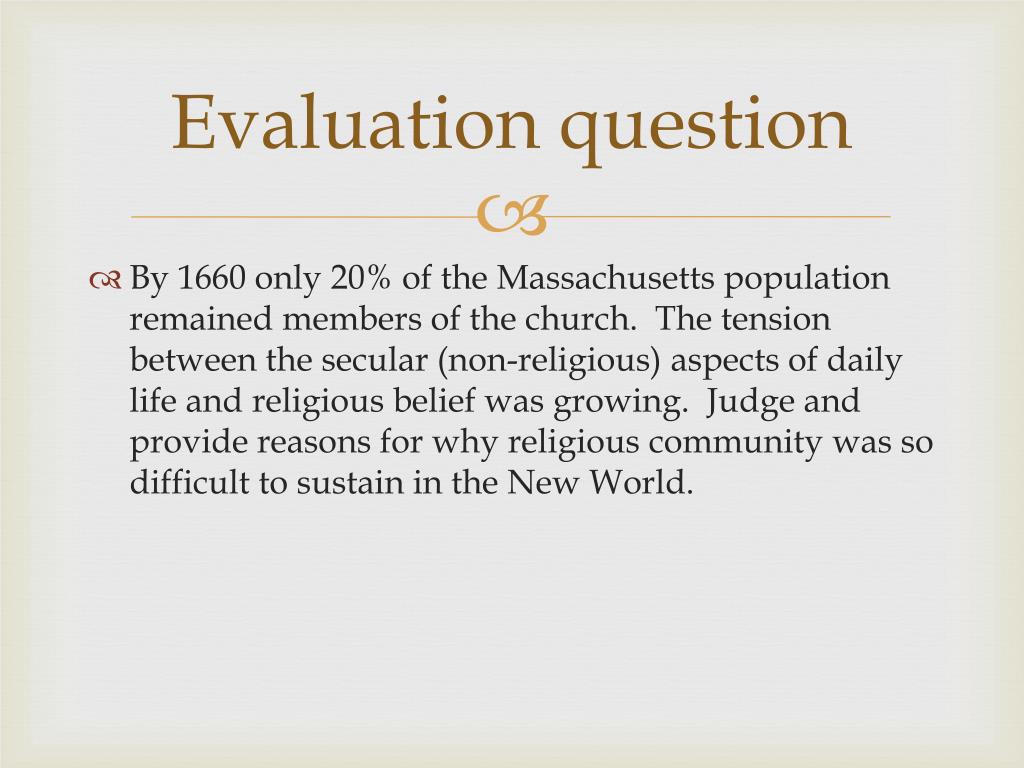 Evaluation question

By 1660 only 20% of the Massachusetts population remained members of the church. The tension between the secular (non-religious) aspects of daily life and religious belief was growing. Judge and provide reasons for why religious community was so difficult to sustain in the New World.